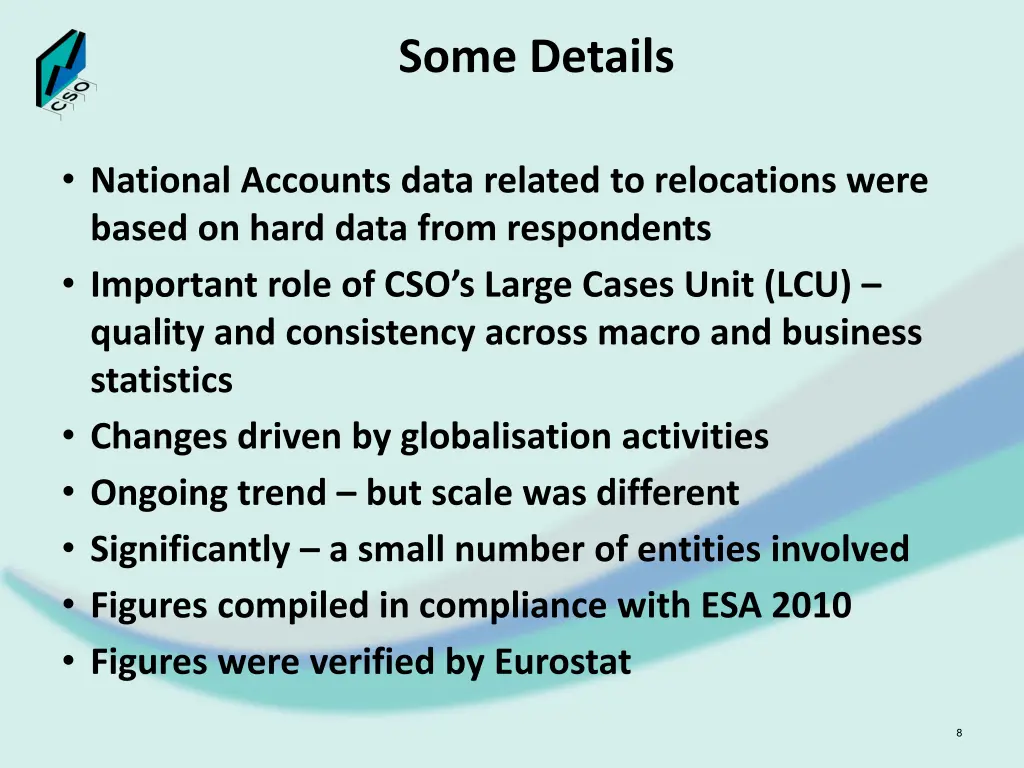 CSO

Some Details

• National Accounts data related to relocations were based on hard data from respondents
• Important role of CSO's Large Cases Unit (LCU) – quality and consistency across macro and business statistics
• Changes driven by globalisation activities
• Ongoing trend – but scale was different
• Significantly – a small number of entities involved
• Figures compiled in compliance with ESA 2010
• Figures were verified by Eurostat

8